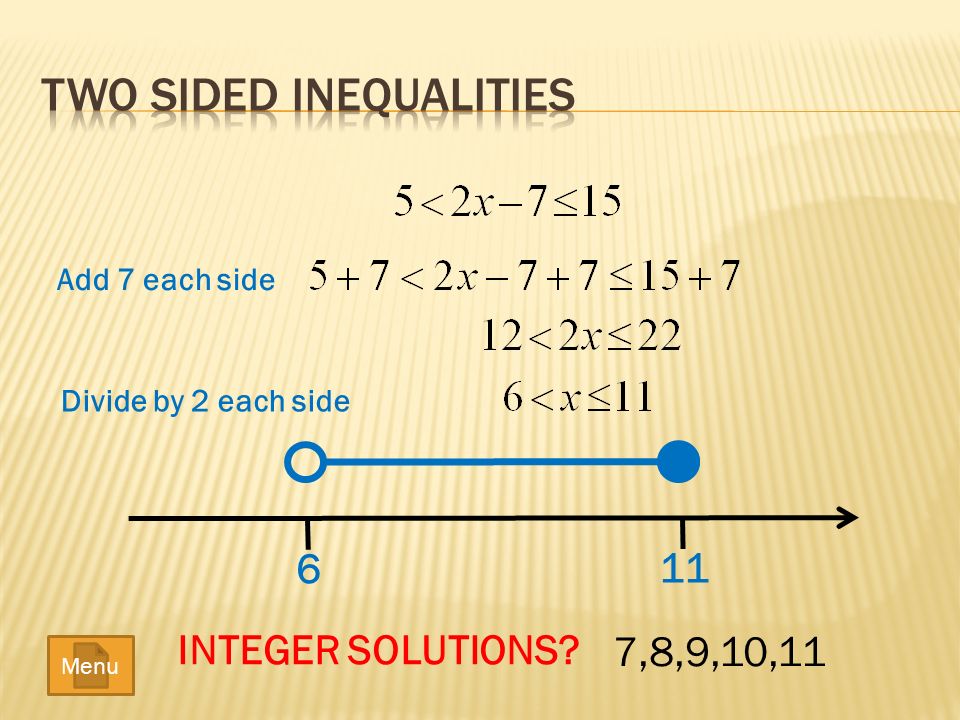 TWO SIDED INEQUALITIES

$5 < 2x - 7 \leq 15$

Add 7 each side $5 + 7 < 2x - 7 + 7 \leq 15 + 7$

$12 < 2x \leq 22$

Divide by 2 each side $6 < x \leq 11$

6

11

Menu

INTEGER SOLUTIONS? 7,8,9,10,11